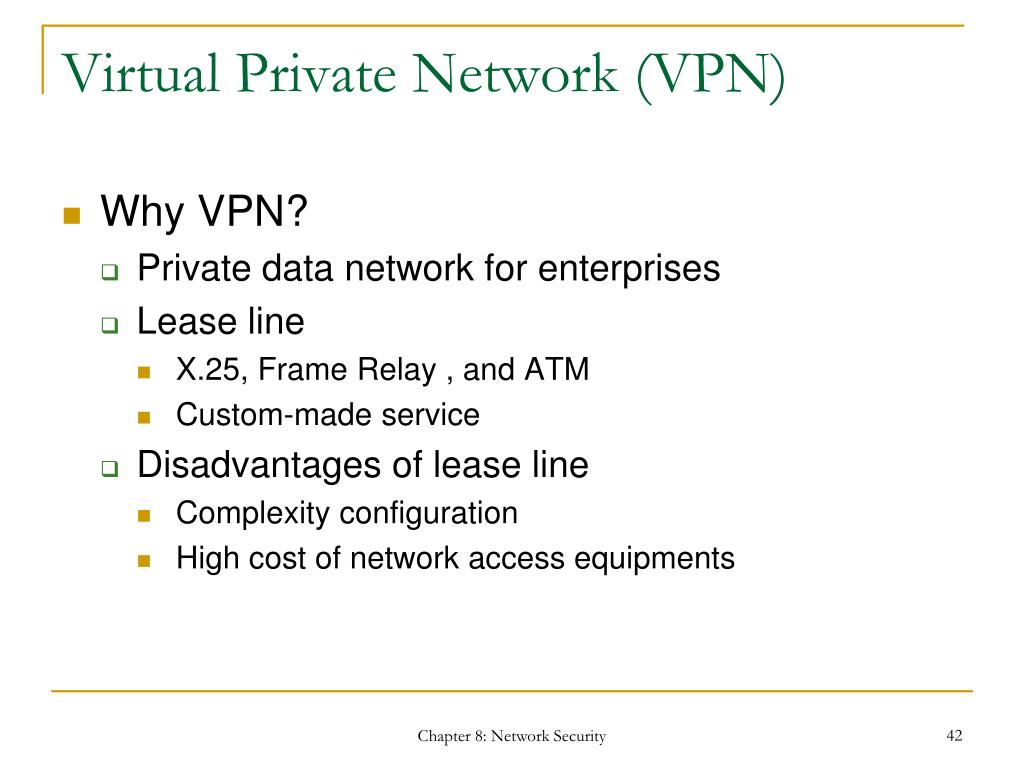 Virtual Private Network (VPN)

- Why VPN?
  - Private data network for enterprises
  - Lease line
    - X.25, Frame Relay , and ATM
    - Custom-made service
  - Disadvantages of lease line
    - Complexity configuration
    - High cost of network access equipments

Chapter 8: Network Security

42